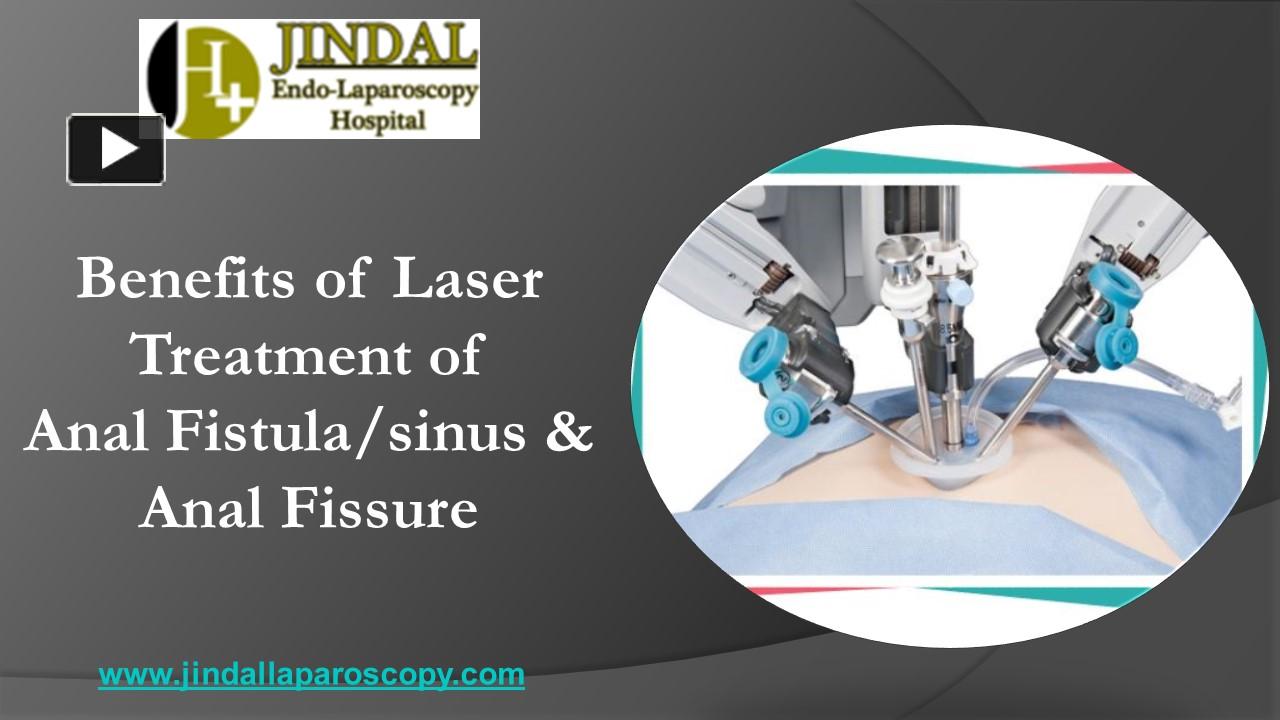 JINDAL
Endo-Laparoscopy
Hospital

Benefits of Laser Treatment of Anal Fistula/sinus & Anal Fissure

www.jindallaparoscopy.com